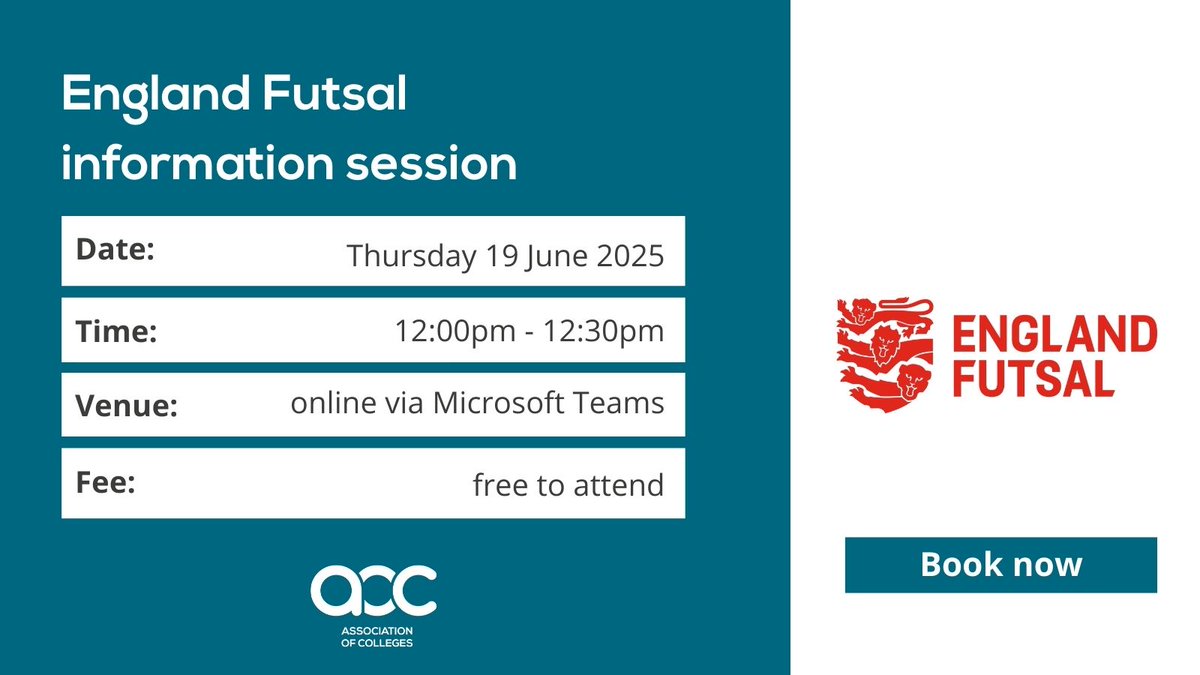 England Futsal information session

| Date: | Thursday 19 June 2025 |
|---|---|
| Time: | 12:00pm - 12:30pm |
| Venue: | online via Microsoft Teams |
| Fee: | free to attend |

aoc
ASSOCIATION OF COLLEGES

ENGLAND FUTSAL

Book now